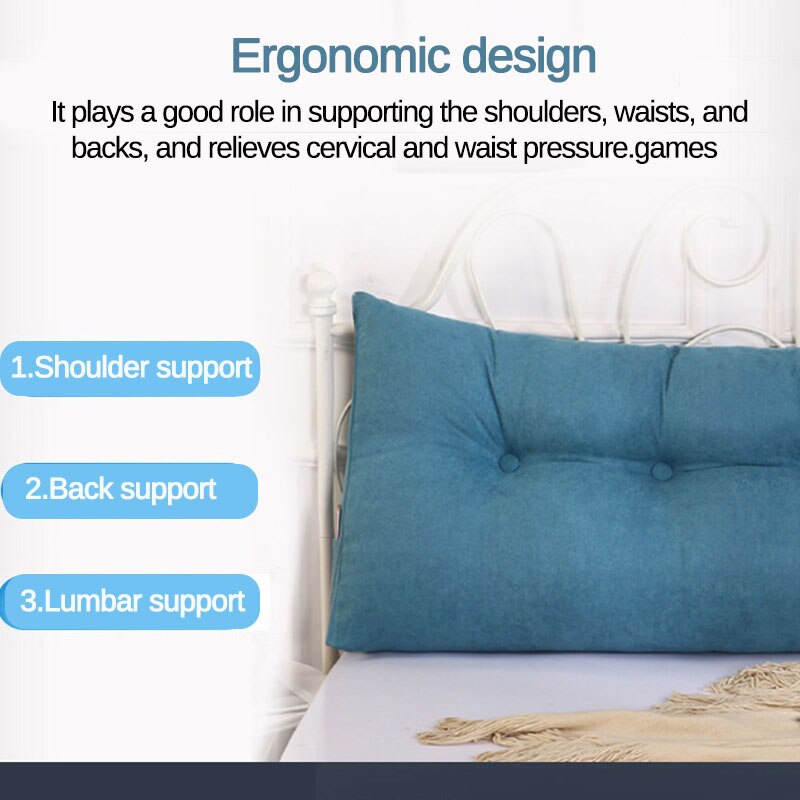 Ergonomic design

It plays a good role in supporting the shoulders, waists, and backs, and relieves cervical and waist pressure.games

1.Shoulder support

2.Back support

3.Lumbar support